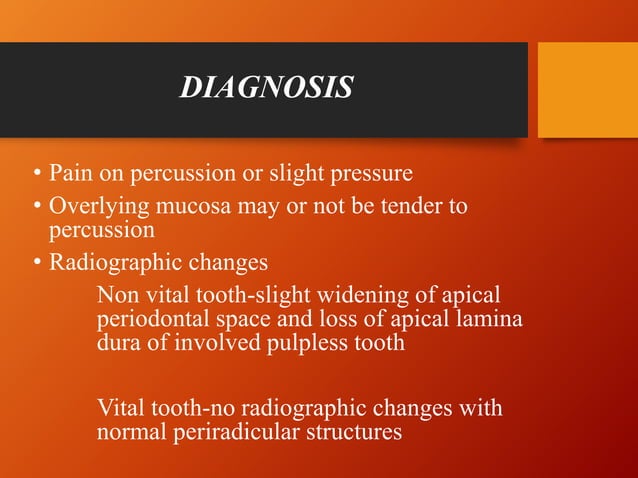 DIAGNOSIS

• Pain on percussion or slight pressure
• Overlying mucosa may or not be tender to percussion
• Radiographic changes

Non vital tooth-slight widening of apical periodontal space and loss of apical lamina dura of involved pulpless tooth

Vital tooth-no radiographic changes with normal periradicular structures